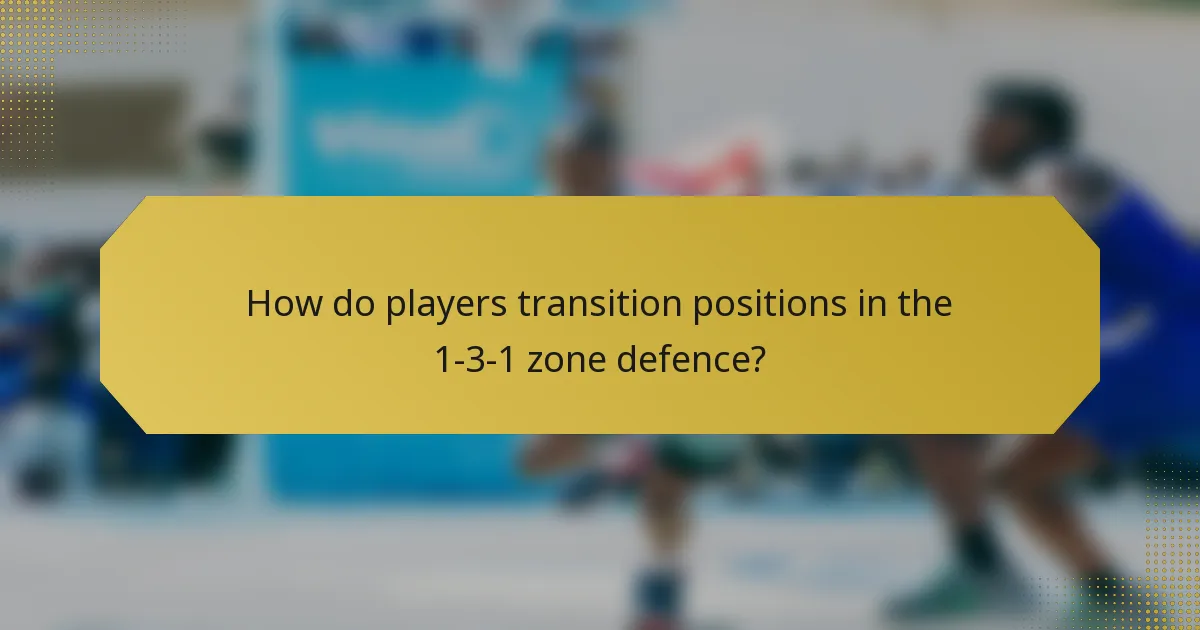 How do players transition positions in the 1-3-1 zone defence?